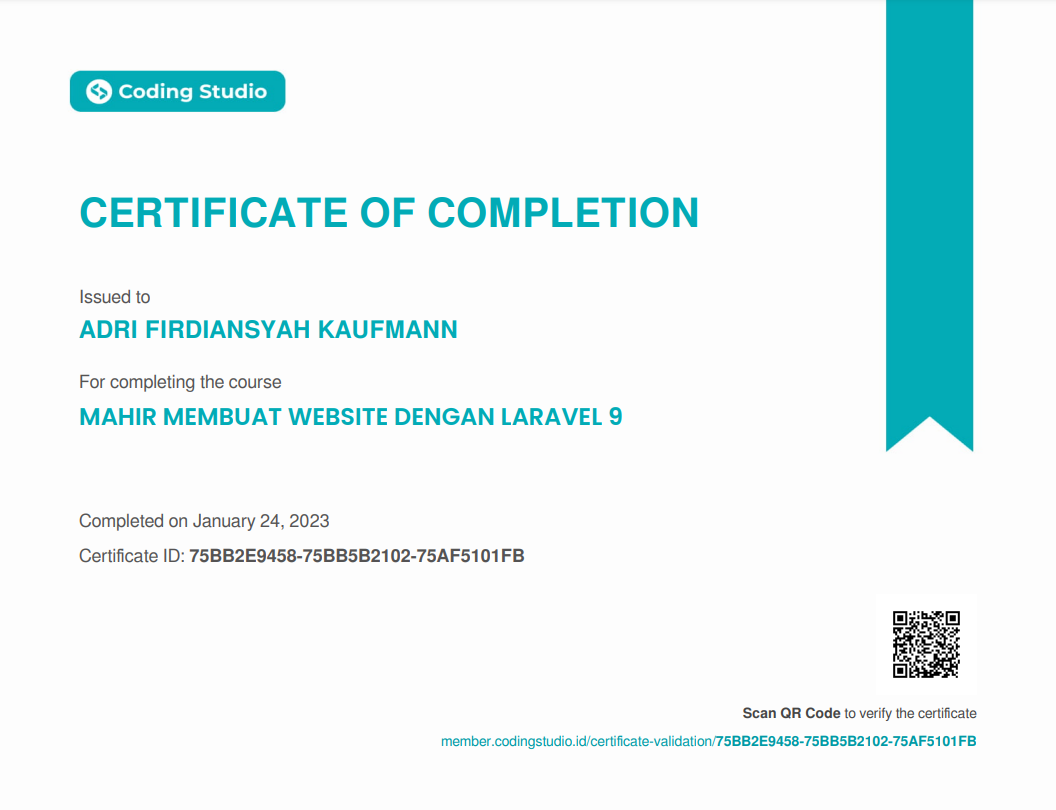 Coding Studio

CERTIFICATE OF COMPLETION

Issued to
ADRI FIRDIANSYAH KAUFMANN

For completing the course
MAHIR MEMBUAT WEBSITE DENGAN LARAVEL 9

Completed on January 24, 2023
Certificate ID: 75BB2E9458-75BB5B2102-75AF5101FB

Scan QR Code to verify the certificate
member.codingstudio.id/certificate-validation/75BB2E9458-75BB5B2102-75AF5101FB